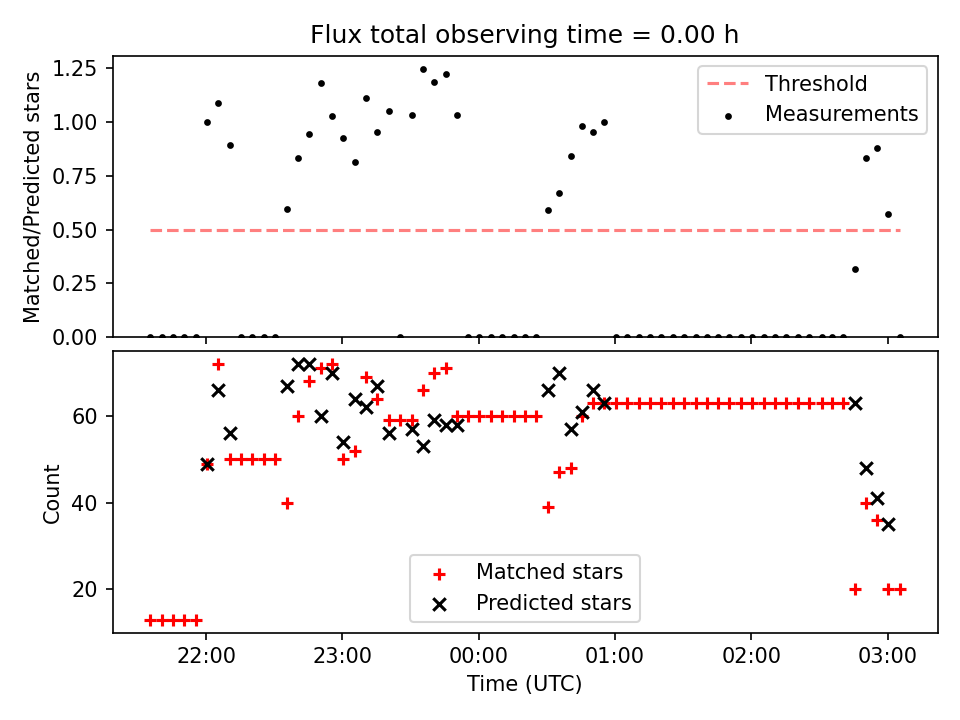 Flux total observing time = 0.00 h

Matched/Predicted stars

1.25
1.00
0.75
0.50
0.25
0.00

Threshold
Measurements

Count

60
40
20

Matched stars
Predicted stars

22:00
23:00
00:00
01:00
02:00
03:00

Time (UTC)